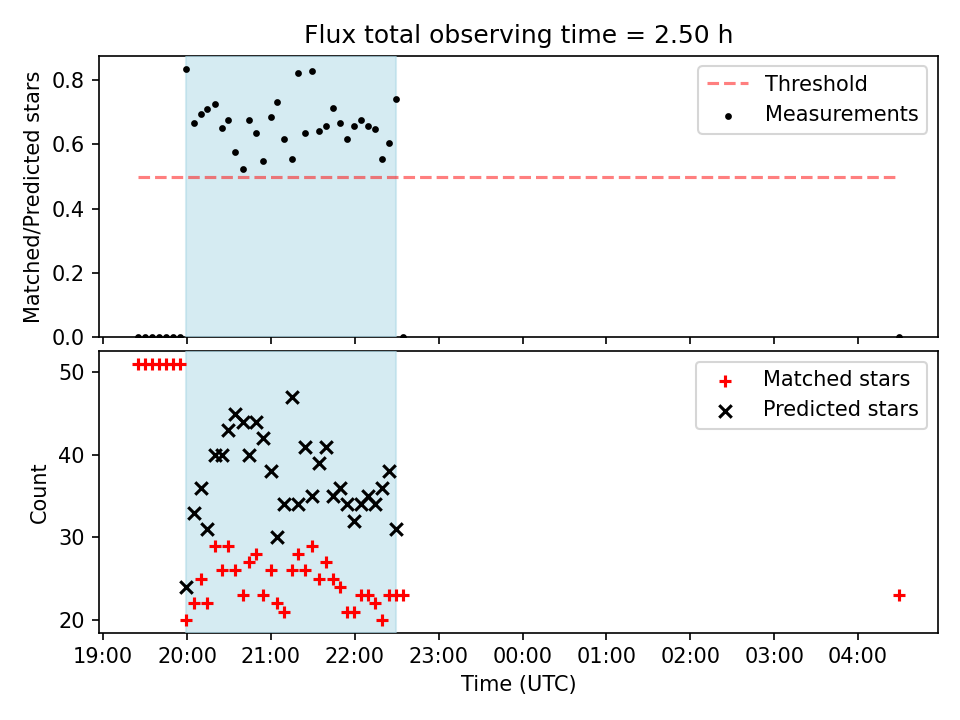 Flux total observing time = 2.50 h

Matched/Predicted stars
0.8
0.6
0.4
0.2
0.0

Threshold
Measurements

Count
50
40
30
20

Matched stars
Predicted stars

19:00 20:00 21:00 22:00 23:00 00:00 01:00 02:00 03:00 04:00
Time (UTC)